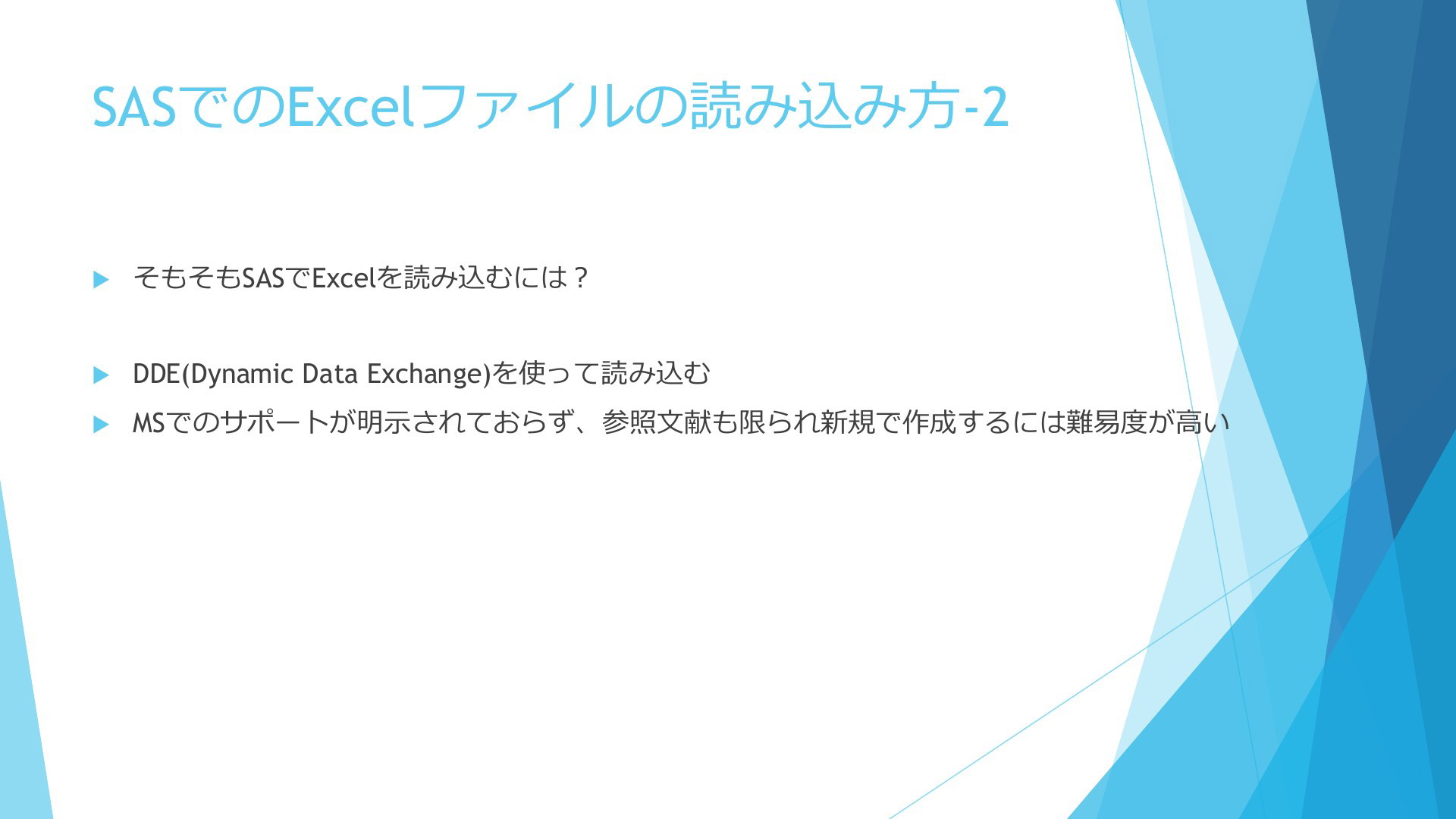 SASでのExcelファイルの読み込み方-2

そもそもSASでExcelを読み込むには？

DDE(Dynamic Data Exchange)を使って読み込む

MSでのサポートが明示されておらず、参照文献も限られ新規で作成するには難易度が高い